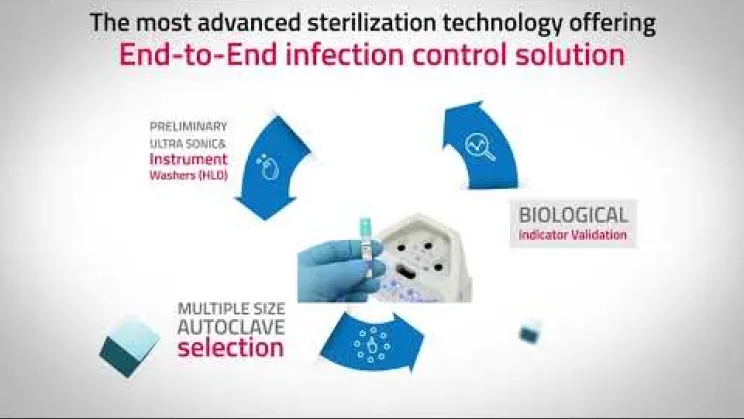 The most advanced sterilization technology offering
End-to-End infection control solution

PRELIMINARY
ULTRA SONIC&
Instrument
Washers (HLD)

BIOLOGICAL
Indicator Validation

MULTIPLE SIZE
AUTOCLAVE
selection